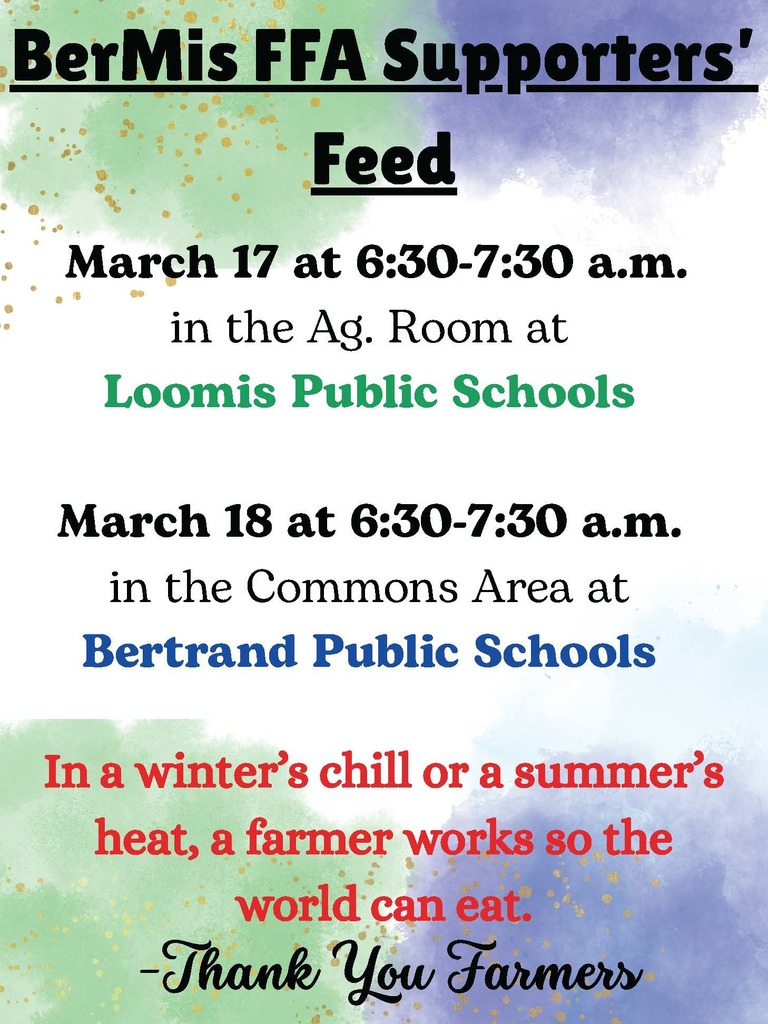 BerMis FFA Supporters' Feed

March 17 at 6:30-7:30 a.m.
in the Ag. Room at
Loomis Public Schools

March 18 at 6:30-7:30 a.m.
in the Commons Area at
Bertrand Public Schools

In a winter's chill or a summer's heat, a farmer works so the world can eat.
-Thank You Farmers